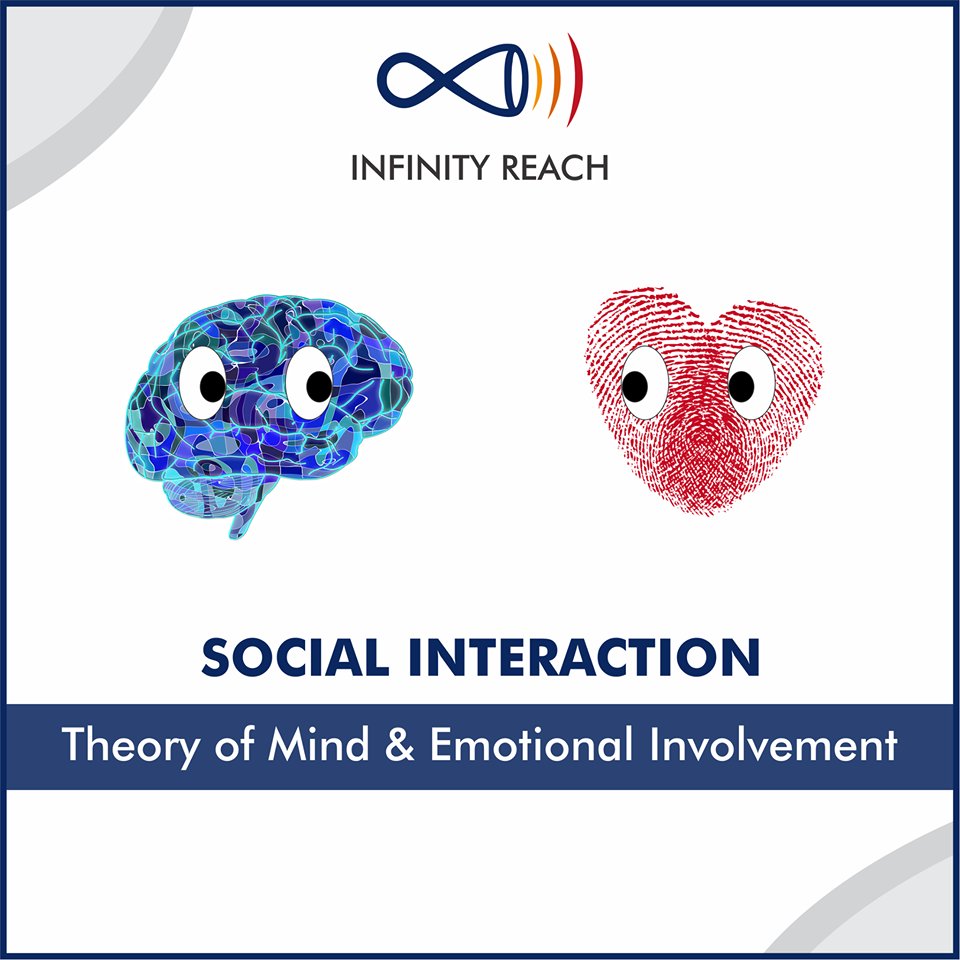 INFINITY REACH

SOCIAL INTERACTION

Theory of Mind & Emotional Involvement